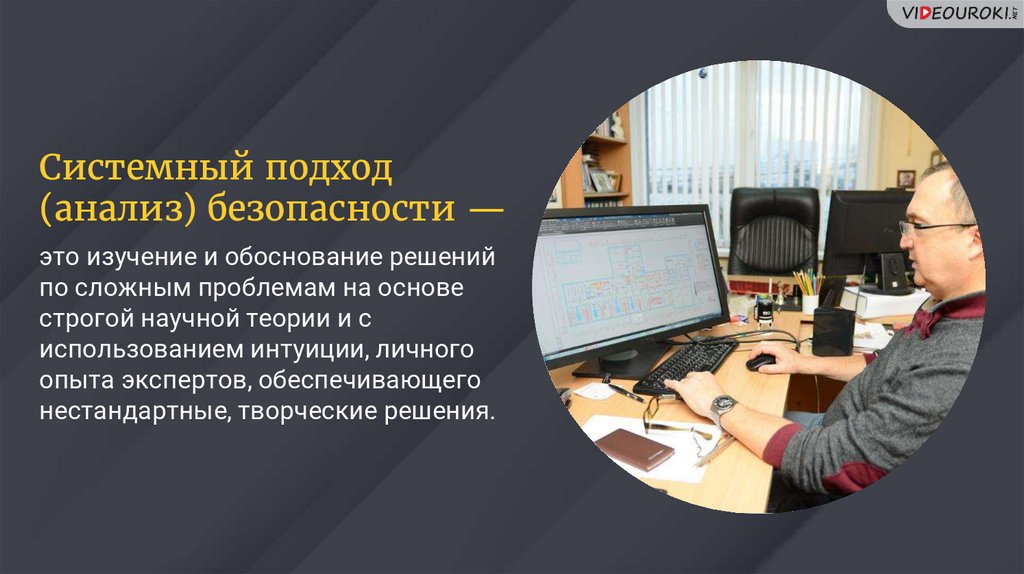 VIDEOUROKI.NET

Системный подход (анализ) безопасности —

это изучение и обоснование решений по сложным проблемам на основе строгой научной теории и с использованием интуиции, личного опыта экспертов, обеспечивающего нестандартные, творческие решения.